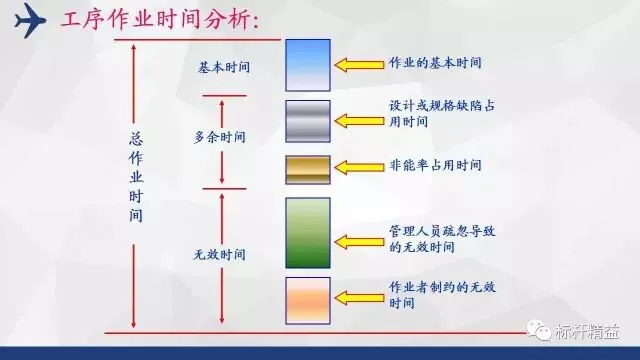 工序作业时间分析:

总作业时间

基本时间

多余时间

无效时间

作业的基本时间

设计或规格缺陷占用时间

非能率占用时间

管理人员疏忽导致的无效时间

作业者制约的无效时间

标杆精益